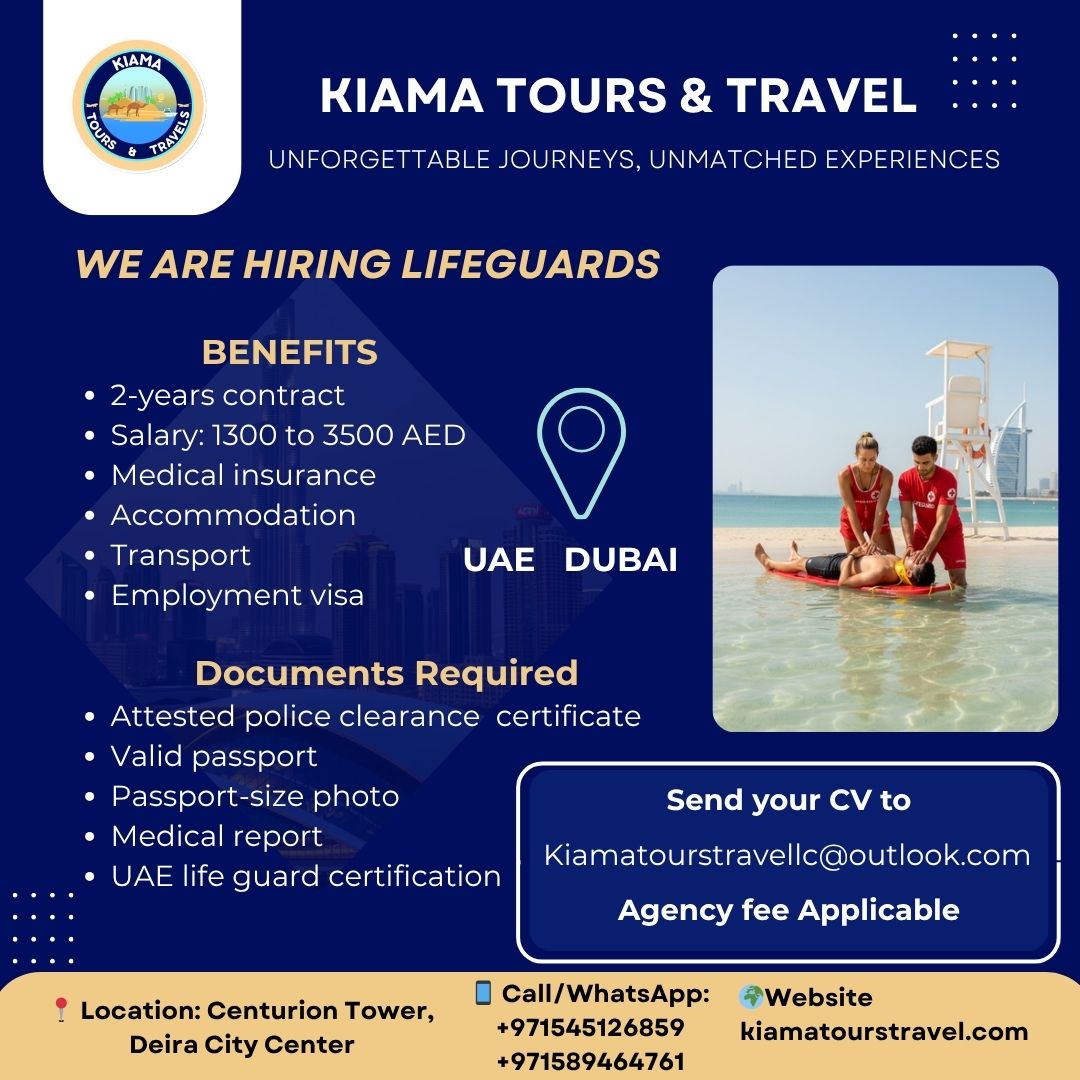 KIAMA
TOURS & TRAVELS

KIAMA TOURS & TRAVEL

UNFORGETTABLE JOURNEYS, UNMATCHED EXPERIENCES

WE ARE HIRING LIFEGUARDS

BENEFITS
• 2-years contract
• Salary: 1300 to 3500 AED
• Medical insurance
• Accommodation
• Transport
• Employment visa

UAE DUBAI

Documents Required
• Attested police clearance certificate
• Valid passport
• Passport-size photo
• Medical report
• UAE life guard certification

Send your CV to
Kiamatourstravellc@outlook.com
Agency fee Applicable

📍 Location: Centurion Tower, Deira City Center

📱 Call/WhatsApp: +971545126859 +971589464761

🌍Website kiamatourstravel.com